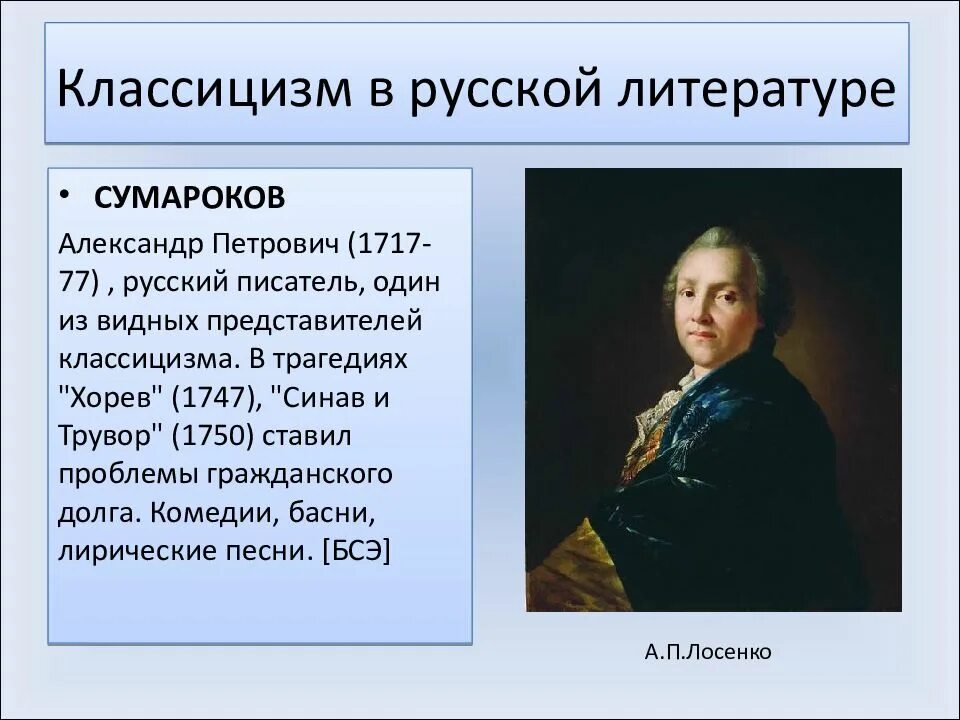 Классицизм в русской литературе

• СУМАРОКОВ

Александр Петрович (1717-77) , русский писатель, один из видных представителей классицизма. В трагедиях "Хорев" (1747), "Синав и Трувор" (1750) ставил проблемы гражданского долга. Комедии, басни, лирические песни. [БСЭ]

А.П.Лосенко